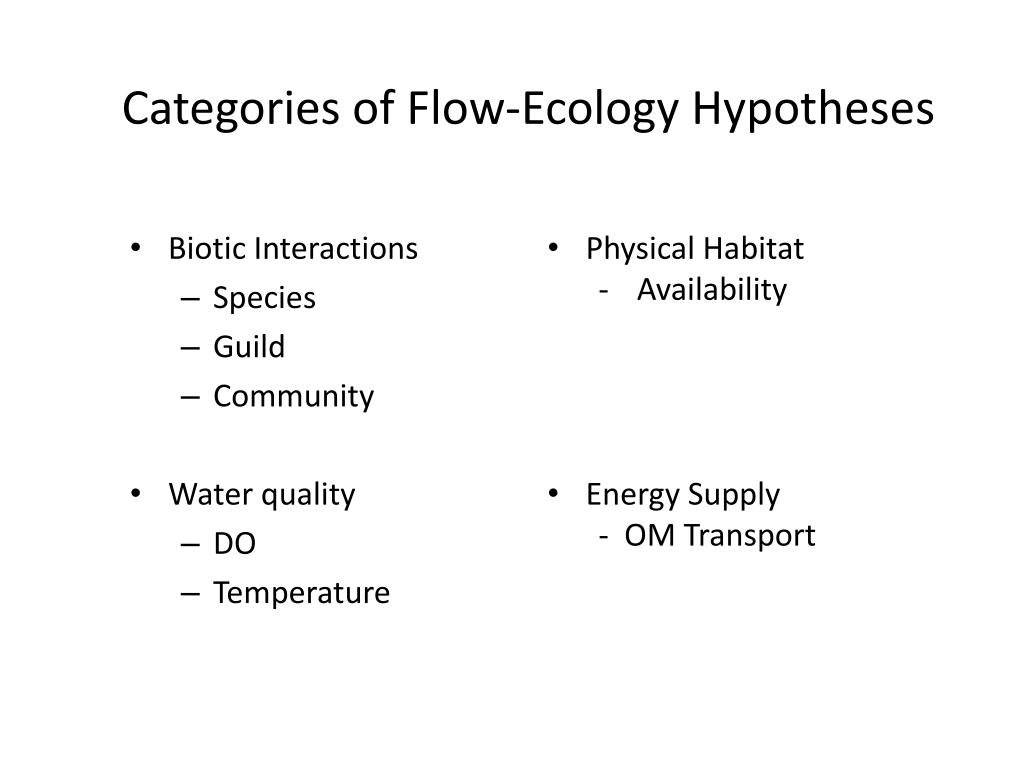 Categories of Flow-Ecology Hypotheses

• Biotic Interactions
– Species
– Guild
– Community

• Water quality
– DO
– Temperature

• Physical Habitat
- Availability

• Energy Supply
- OM Transport